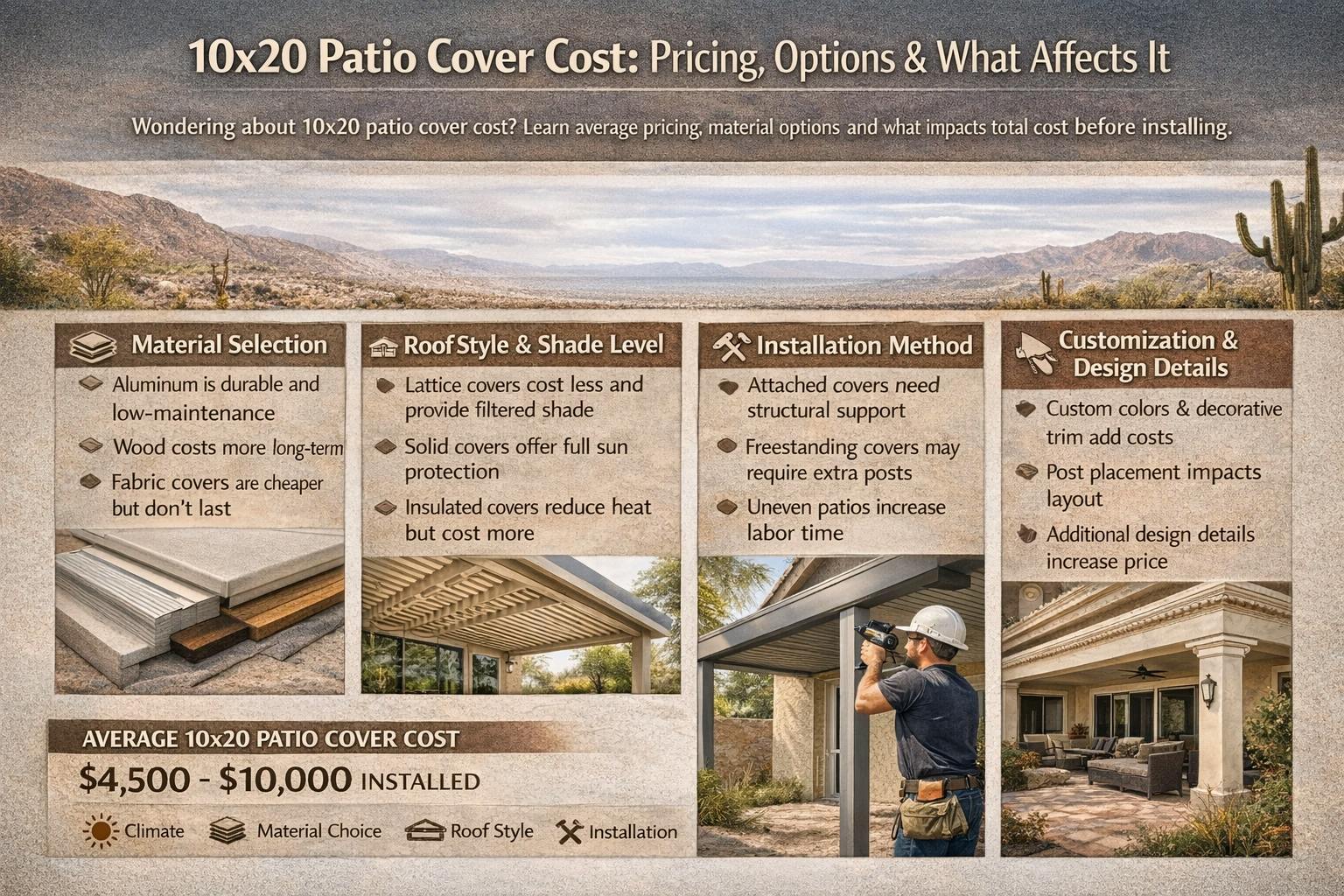 10x20 Patio Cover Cost: Pricing, Options & What Affects It

Wondering about 10x20 patio cover cost? Learn average pricing, material options and what impacts total cost before installing.

Material Selection

Aluminum is durable and low-maintenance

Wood costs more long-term

Fabric covers are cheaper but don't last

Roof Style & Shade Level

Lattice covers cost less and provide filtered shade

Solid covers offer full sun protection

Insulated covers reduce heat but cost more

Installation Method

Attached covers need structural support

Freestanding covers may require extra posts

Uneven patios increase labor time

Customization & Design Details

Custom colors & decorative trim add costs

Post placement impacts layout

Additional design details increase price

AVERAGE 10x20 PATIO COVER COST

$4,500 - $10,000 INSTALLED

Climate Material Choice Roof Style Installation